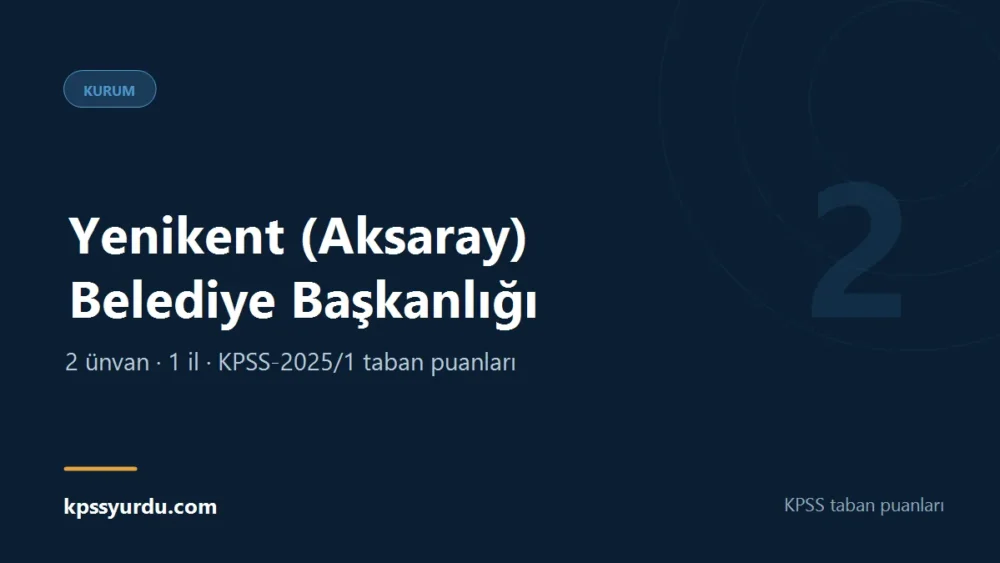 KURUM

Yenikent (Aksaray) Belediye Başkanlığı

2 ünvan · 1 il · KPSS-2025/1 taban puanları

2

kpssyurdu.com

KPSS taban puanları